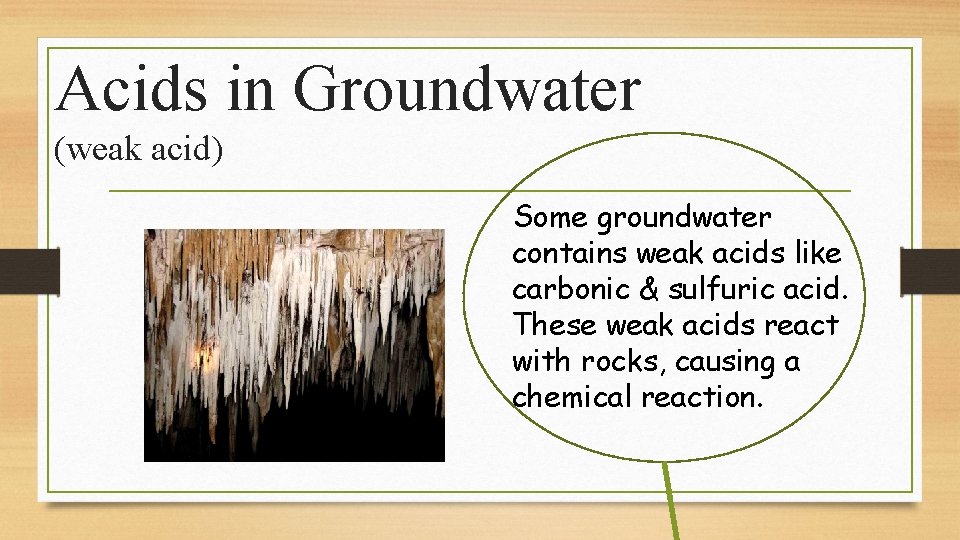 Acids in Groundwater
(weak acid)

Some groundwater contains weak acids like carbonic & sulfuric acid. These weak acids react with rocks, causing a chemical reaction.